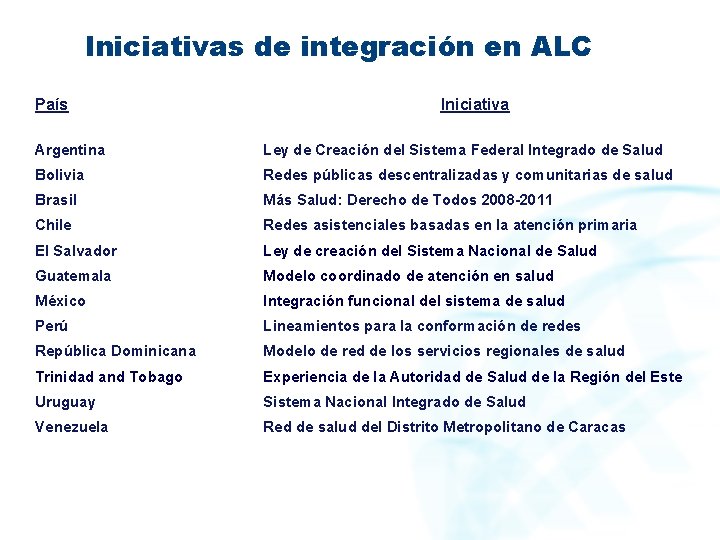 Iniciativas de integración en ALC

| País | Iniciativa |
|---|---|
| Argentina | Ley de Creación del Sistema Federal Integrado de Salud |
| Bolivia | Redes públicas descentralizadas y comunitarias de salud |
| Brasil | Más Salud: Derecho de Todos 2008-2011 |
| Chile | Redes asistenciales basadas en la atención primaria |
| El Salvador | Ley de creación del Sistema Nacional de Salud |
| Guatemala | Modelo coordinado de atención en salud |
| México | Integración funcional del sistema de salud |
| Perú | Lineamientos para la conformación de redes |
| República Dominicana | Modelo de red de los servicios regionales de salud |
| Trinidad and Tobago | Experiencia de la Autoridad de Salud de la Región del Este |
| Uruguay | Sistema Nacional Integrado de Salud |
| Venezuela | Red de salud del Distrito Metropolitano de Caracas |